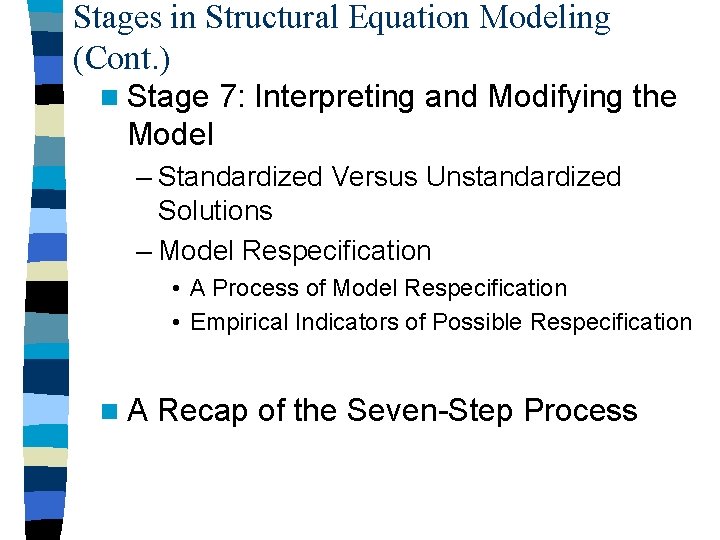 Stages in Structural Equation Modeling (Cont.)

Stage 7: Interpreting and Modifying the Model

– Standardized Versus Unstandardized Solutions

– Model Respecification

• A Process of Model Respecification

• Empirical Indicators of Possible Respecification

A Recap of the Seven-Step Process